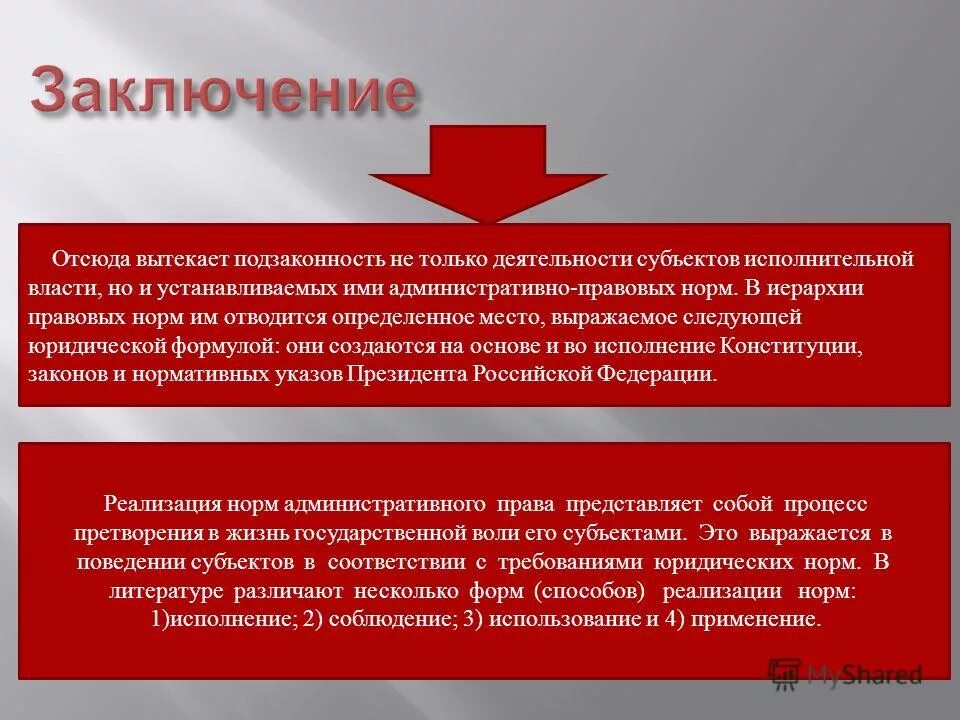 Заключение

Отсюда вытекает подзаконность не только деятельности субъектов исполнительной власти, но и устанавливаемых ими административно-правовых норм. В иерархии правовых норм им отводится определенное место, выражаемое следующей юридической формулой: они создаются на основе и во исполнение Конституции, законов и нормативных указов Президента Российской Федерации.

Реализация норм административного права представляет собой процесс претворения в жизнь государственной воли его субъектами. Это выражается в поведении субъектов в соответствии с требованиями юридических норм. В литературе различают несколько форм (способов) реализации норм: 1)исполнение; 2) соблюдение; 3) использование и 4) применение.

MyShared